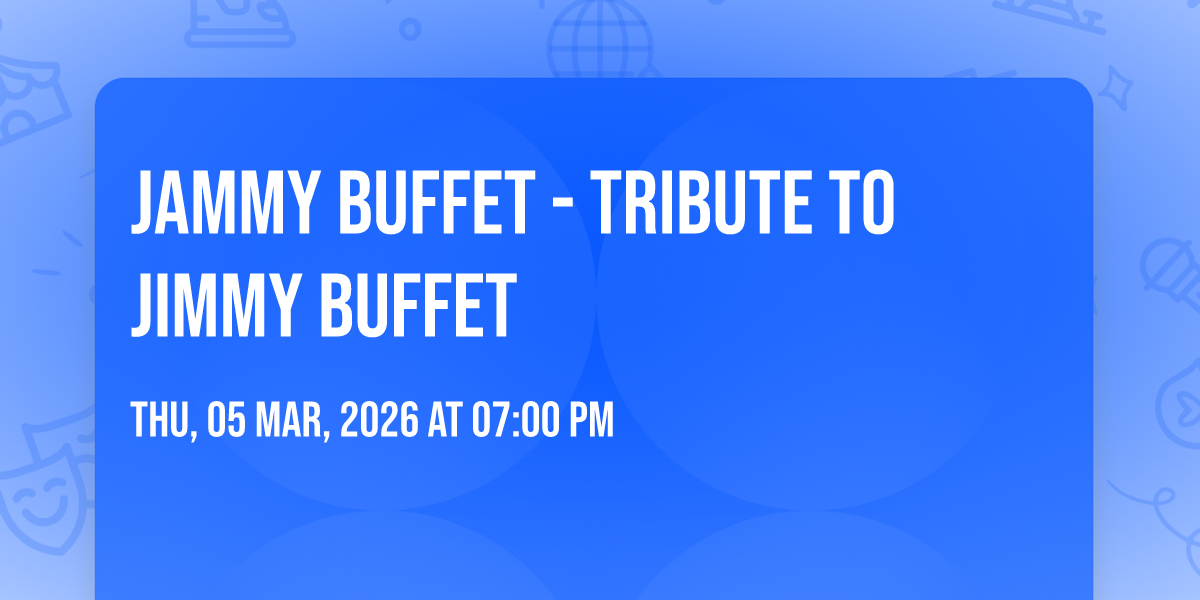 JAMMY BUFFET - TRIBUTE TO JIMMY BUFFET

THU, 05 MAR, 2026 AT 07:00 PM